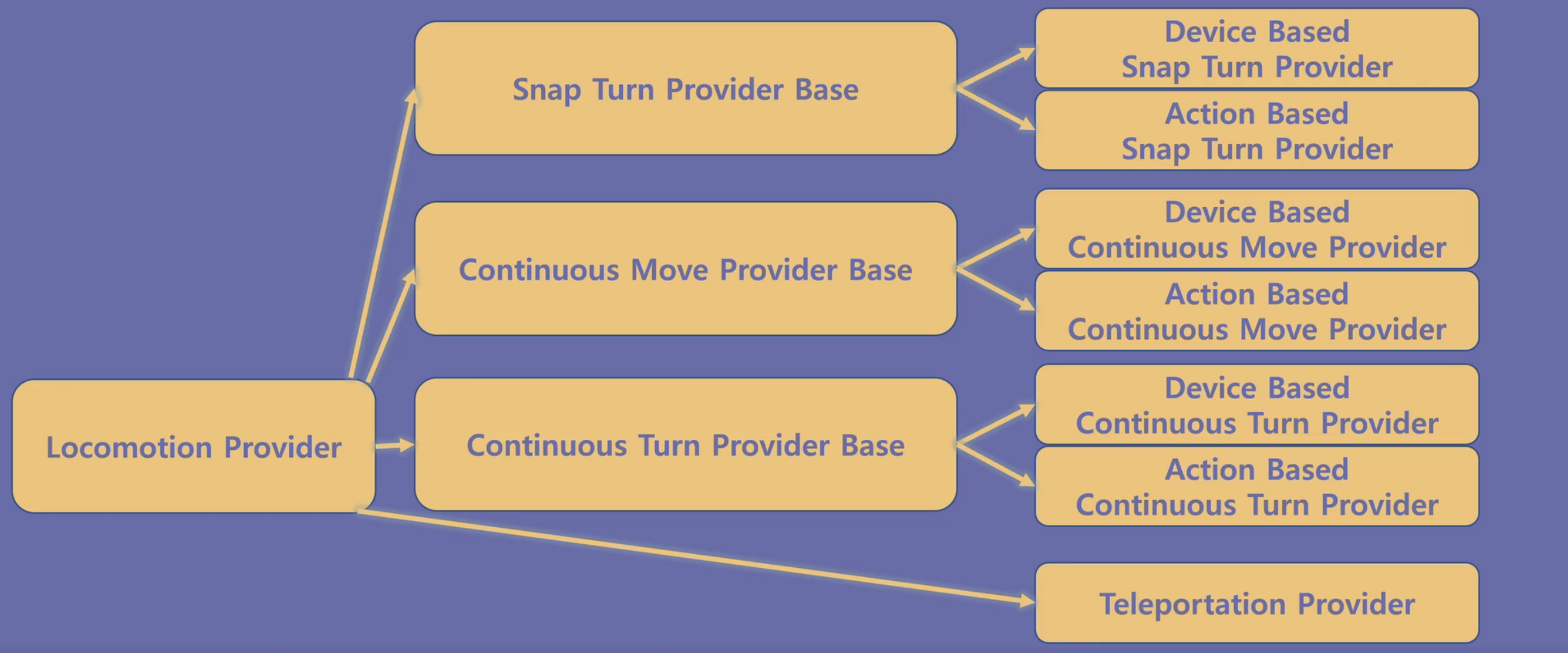 Locomotion Provider

Snap Turn Provider Base

Continuous Move Provider Base

Continuous Turn Provider Base

Device Based Snap Turn Provider

Action Based Snap Turn Provider

Device Based Continuous Move Provider

Action Based Continuous Move Provider

Device Based Continuous Turn Provider

Action Based Continuous Turn Provider

Teleportation Provider